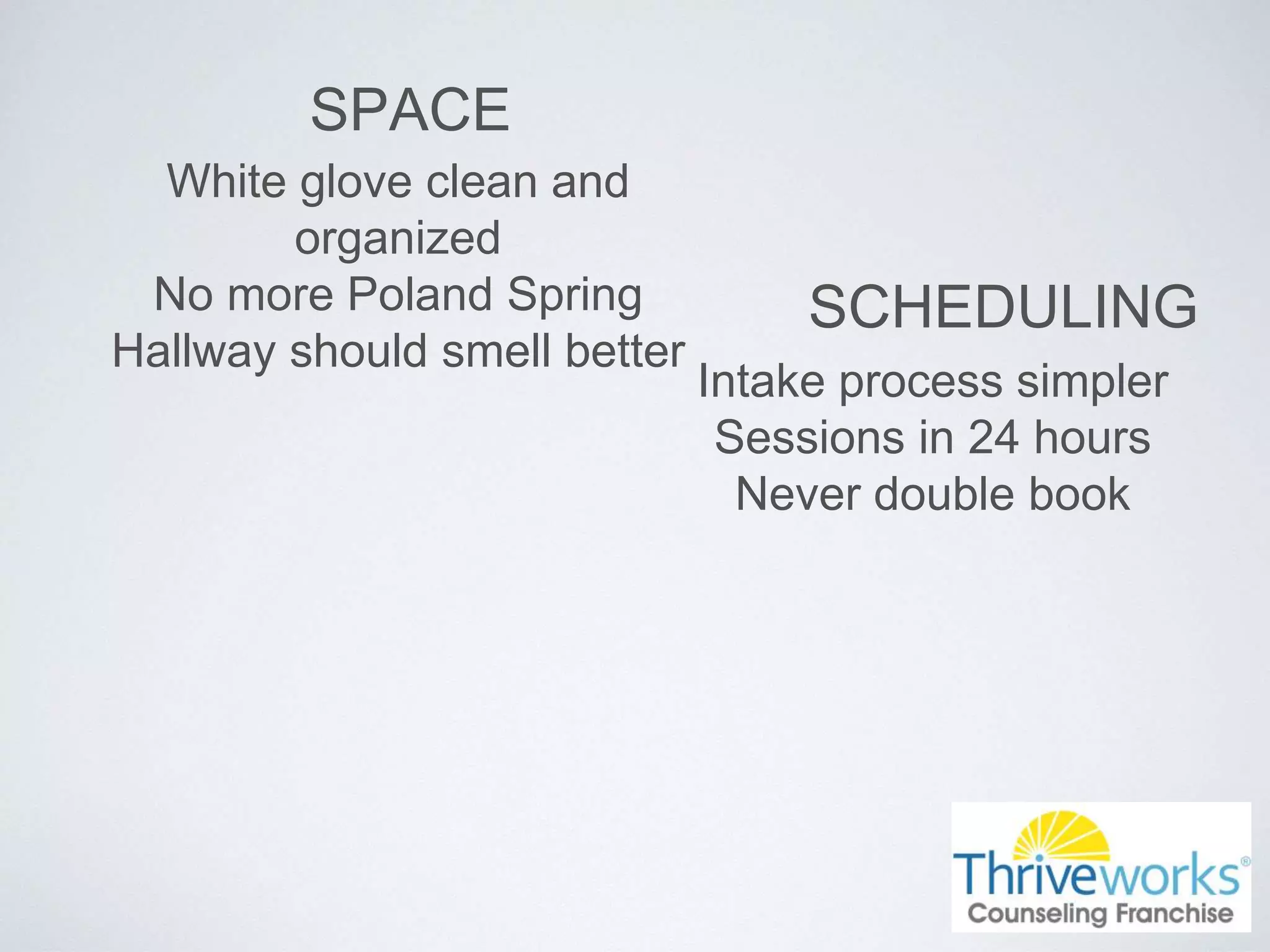 SPACE

White glove clean and organized
No more Poland Spring
Hallway should smell better

SCHEDULING

Intake process simpler
Sessions in 24 hours
Never double book

Thriveworks®
Counseling Franchise